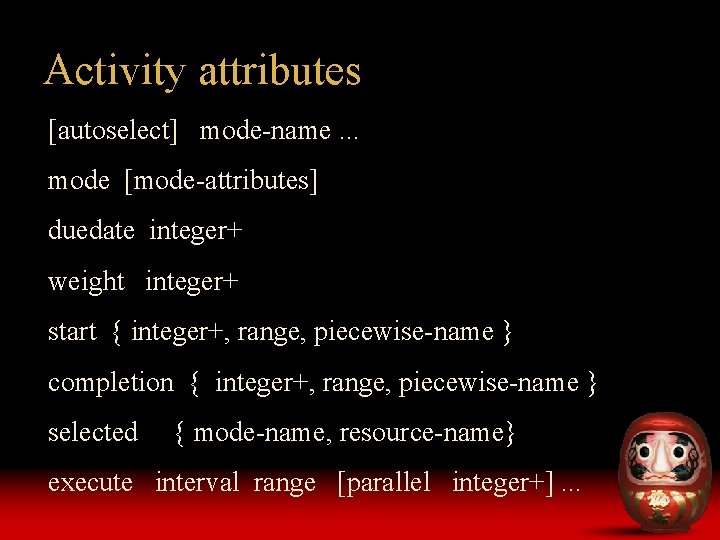 Activity attributes

[autoselect] mode-name ...

mode [mode-attributes]

duedate integer+

weight integer+

start { integer+, range, piecewise-name }

completion { integer+, range, piecewise-name }

selected { mode-name, resource-name}

execute interval range [parallel integer+] ...